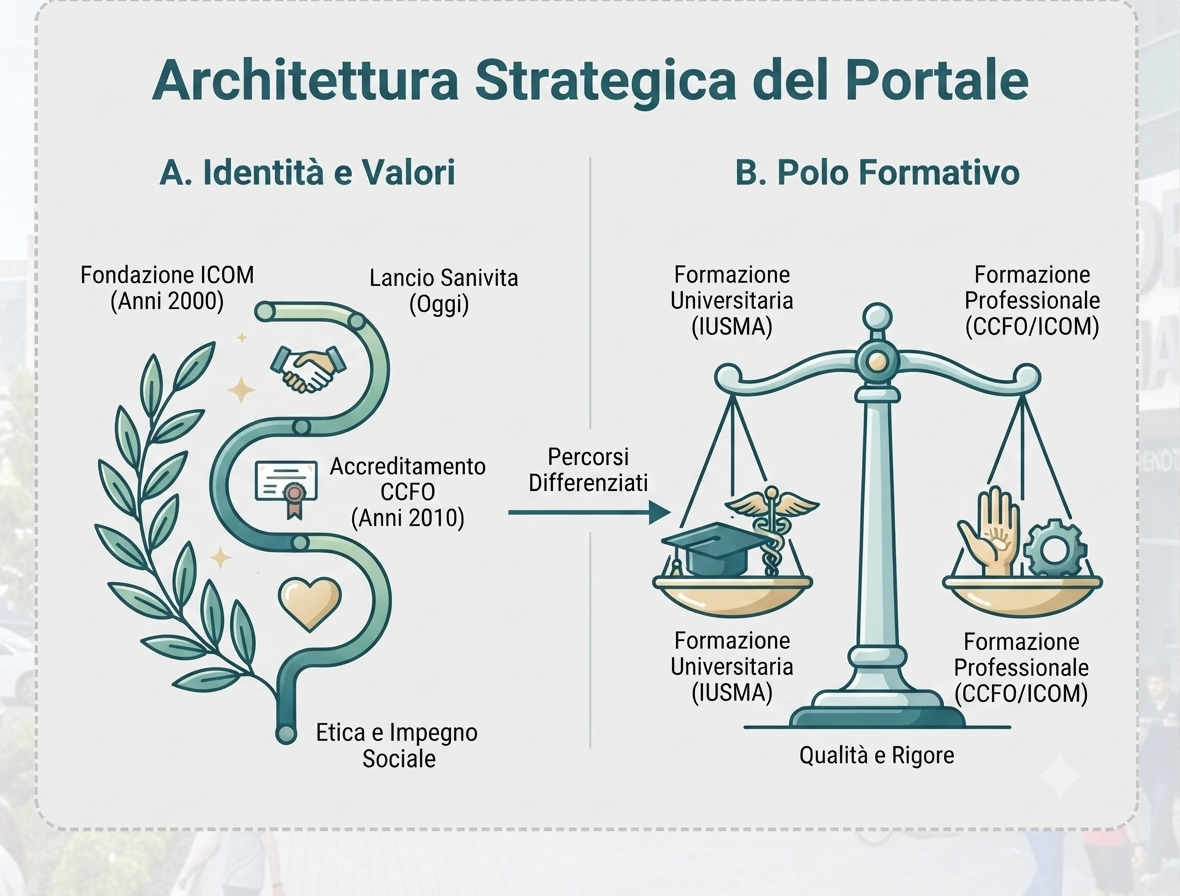 Architettura Strategica del Portale

A. Identità e Valori

Fondazione ICOM (Anni 2000)

Lancio Sanivita (Oggi)

Accreditamento CCFO (Anni 2010)

Etica e Impegno Sociale

Percorsi Differenziati

B. Polo Formativo

Formazione Universitaria (IUSMA)

Formazione Professionale (CCFO/ICOM)

Formazione Universitaria (IUSMA)

Formazione Professionale (CCFO/ICOM)

Qualità e Rigore